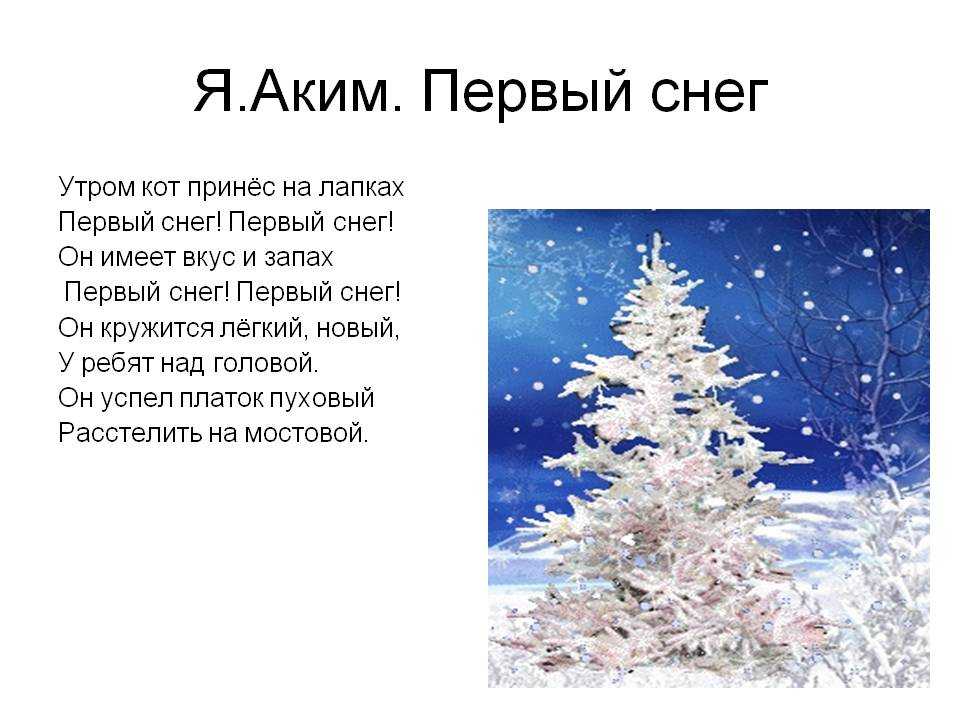 Я.Аким. Первый снег

Утром кот принёс на лапках
Первый снег! Первый снег!
Он имеет вкус и запах
Первый снег! Первый снег!
Он кружится лёгкий, новый,
У ребят над головой.
Он успел платок пуховый
Расстелить на мостовой.